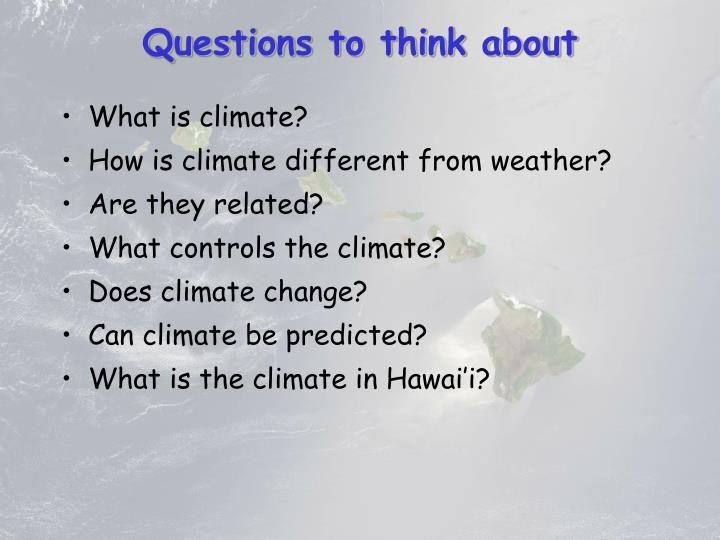 Questions to think about

• What is climate?
• How is climate different from weather?
• Are they related?
• What controls the climate?
• Does climate change?
• Can climate be predicted?
• What is the climate in Hawai'i?